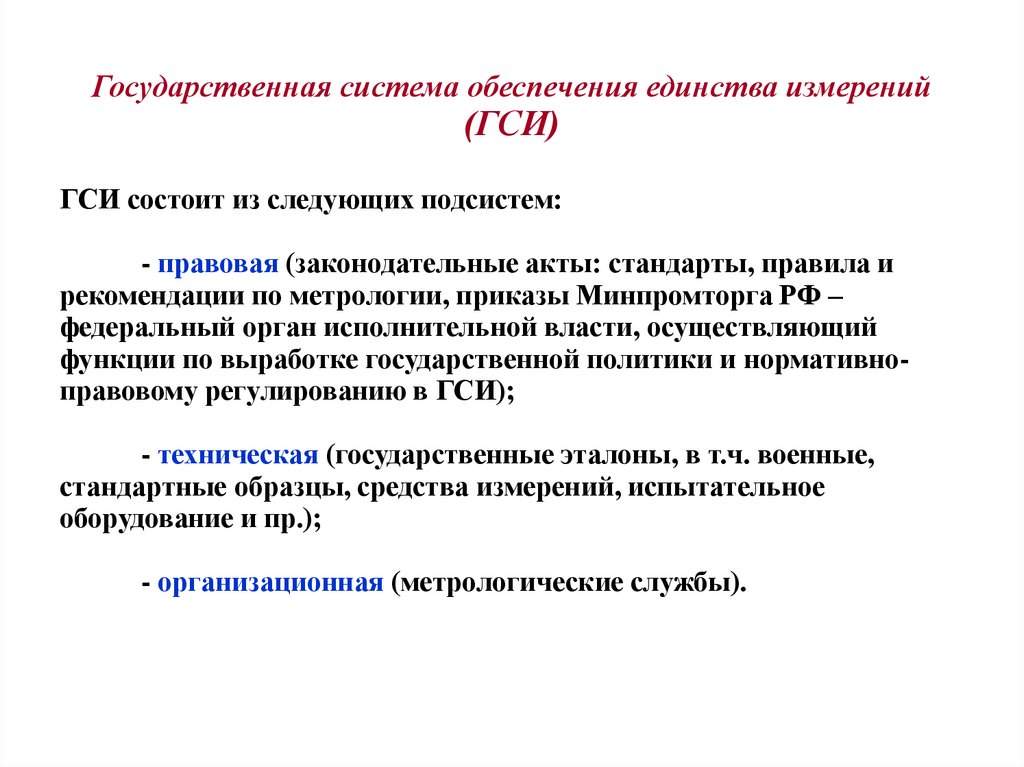 Государственная система обеспечения единства измерений (ГСИ)

ГСИ состоит из следующих подсистем:

- правовая (законодательные акты: стандарты, правила и рекомендации по метрологии, приказы Минпромторга РФ – федеральный орган исполнительной власти, осуществляющий функции по выработке государственной политики и нормативно-правовому регулированию в ГСИ);

- техническая (государственные эталоны, в т.ч. военные, стандартные образцы, средства измерений, испытательное оборудование и пр.);

- организационная (метрологические службы).